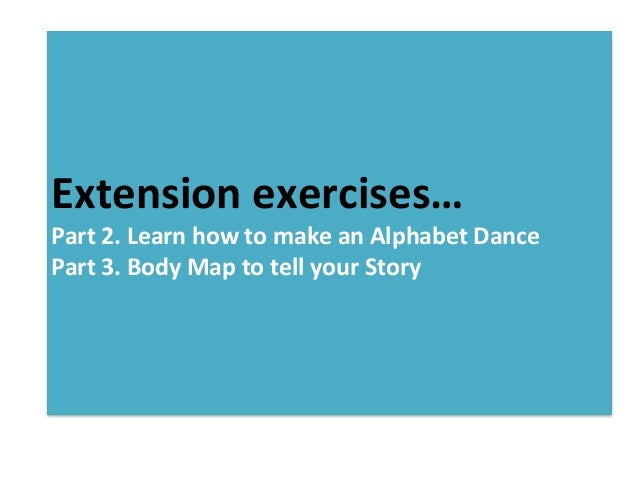 Extension exercises…
Part 2. Learn how to make an Alphabet Dance
Part 3. Body Map to tell your Story